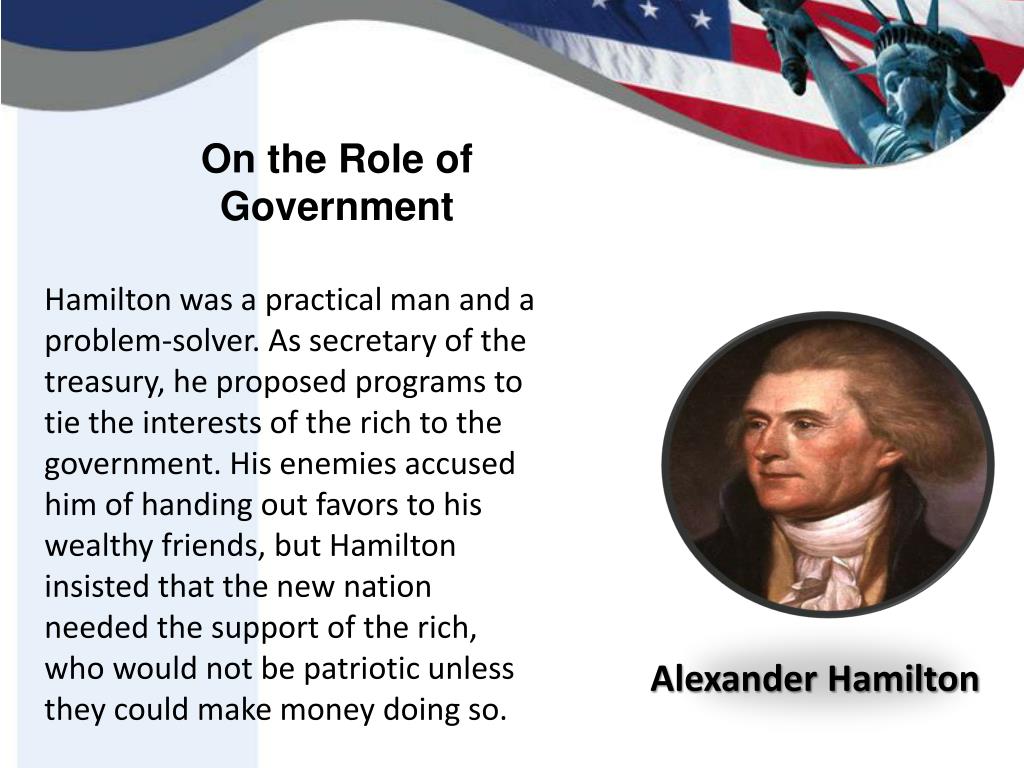 On the Role of Government

Hamilton was a practical man and a problem-solver. As secretary of the treasury, he proposed programs to tie the interests of the rich to the government. His enemies accused him of handing out favors to his wealthy friends, but Hamilton insisted that the new nation needed the support of the rich, who would not be patriotic unless they could make money doing so.

Alexander Hamilton